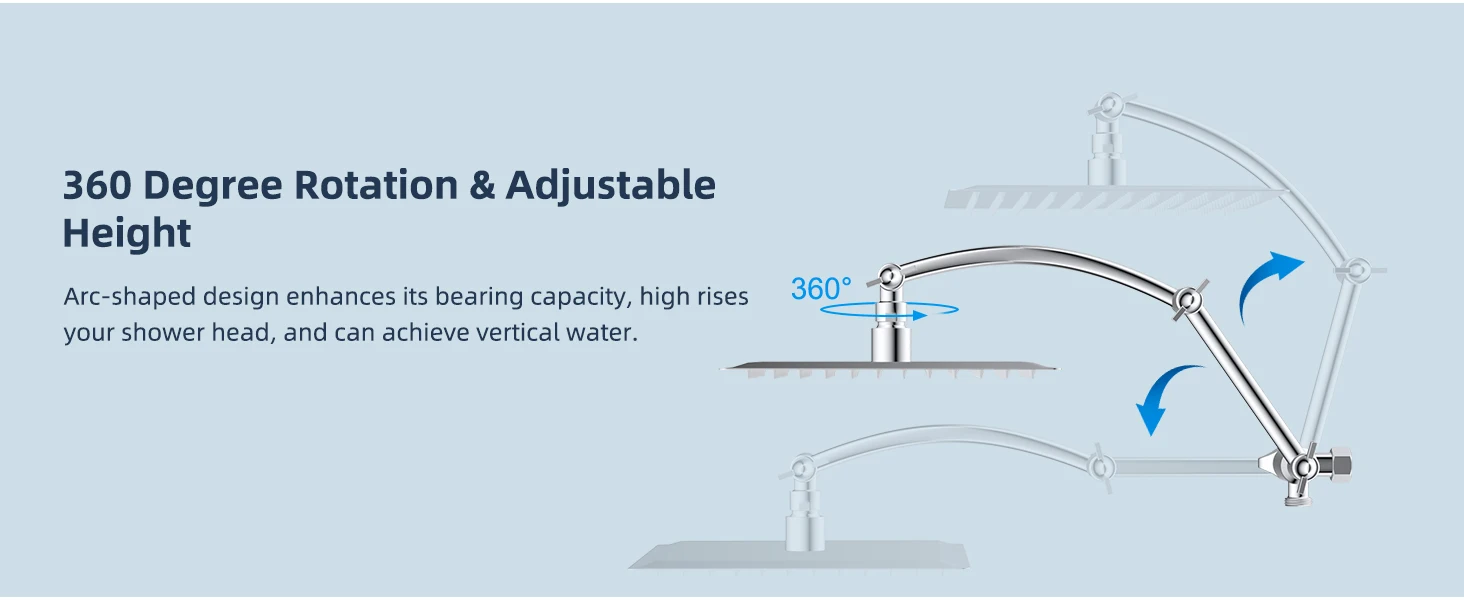 360 Degree Rotation & Adjustable Height

Arc-shaped design enhances its bearing capacity, high rises your shower head, and can achieve vertical water.

360°